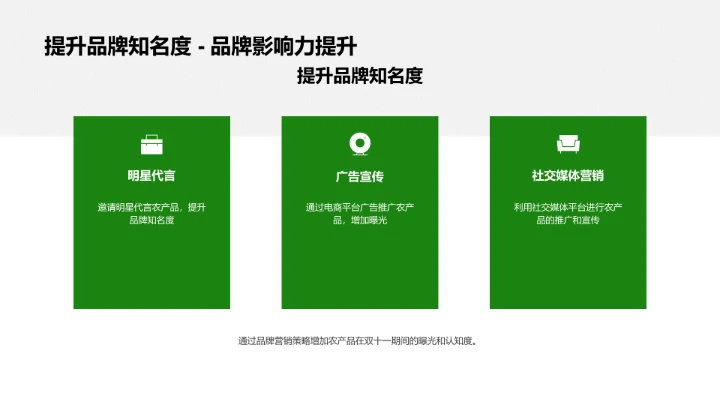 提升品牌知名度 - 品牌影响力提升

提升品牌知名度

明星代言

邀请明星代言农产品，提升品牌知名度

广告宣传

通过电商平台广告推广农产品，增加曝光

社交媒体营销

利用社交媒体平台进行农产品的推广和宣传

通过品牌营销策略增加农产品在双十一期间的曝光和认知度。